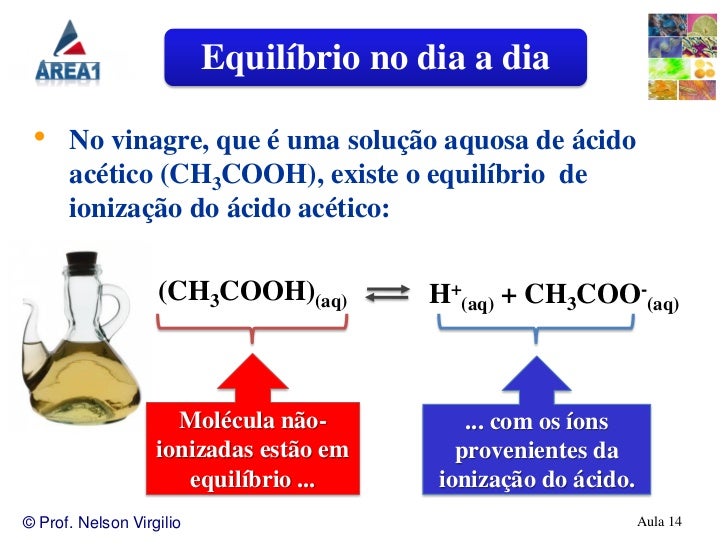 AREA1

Equilíbrio no dia a dia

• No vinagre, que é uma solução aquosa de ácido acético ($CH_3COOH$), existe o equilíbrio de ionização do ácido acético:

$(CH_3COOH)_{(aq)} \rightleftharpoons H^+_{(aq)} + CH_3COO^-_{(aq)}$

Molécula não-ionizadas estão em equilíbrio ...

... com os íons provenientes da ionização do ácido.

© Prof. Nelson Virgilio

Aula 14